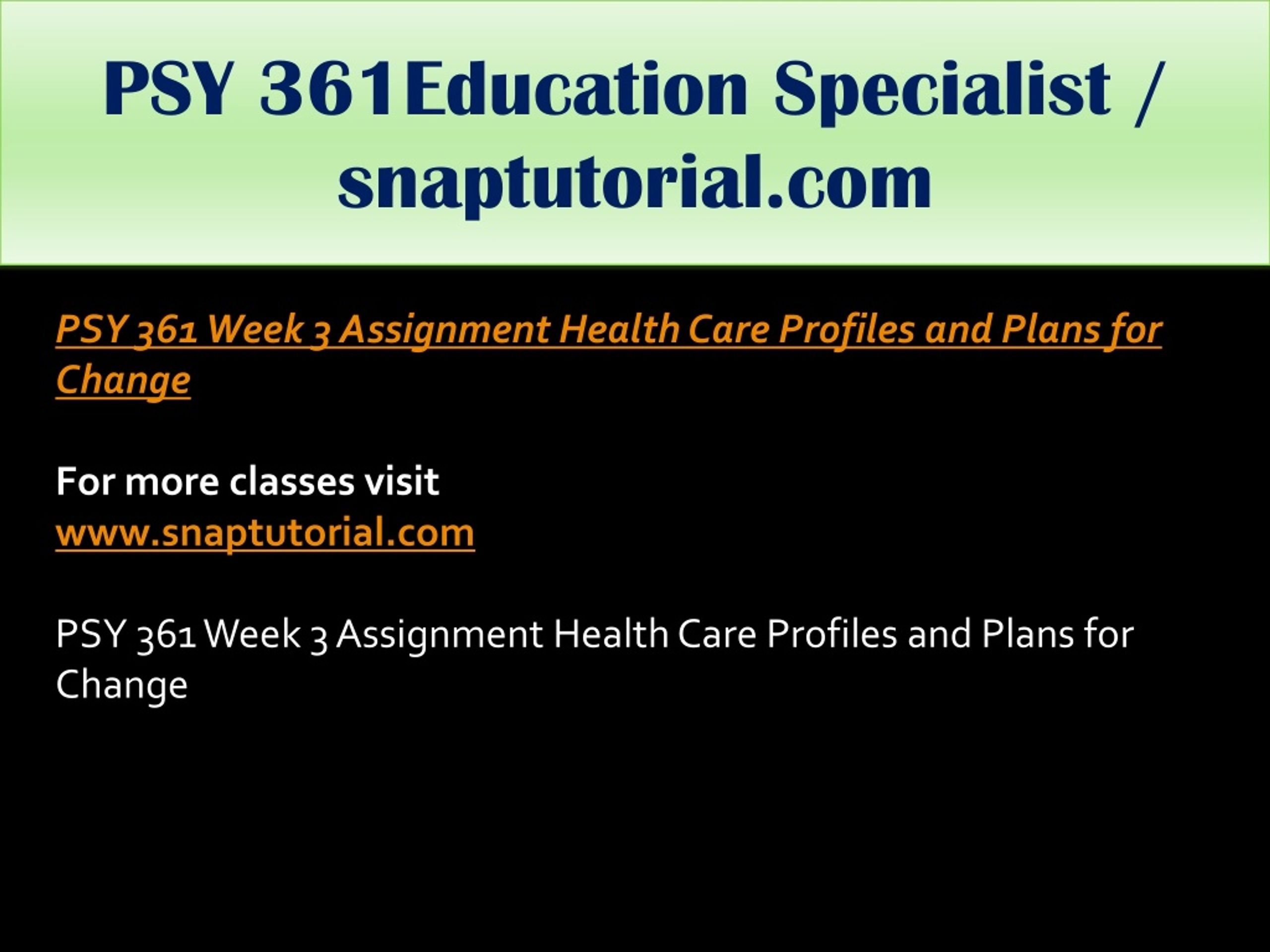 PSY 361Education Specialist / snaptutorial.com

PSY 361 Week 3 Assignment Health Care Profiles and Plans for Change

For more classes visit
www.snaptutorial.com

PSY 361 Week 3 Assignment Health Care Profiles and Plans for Change